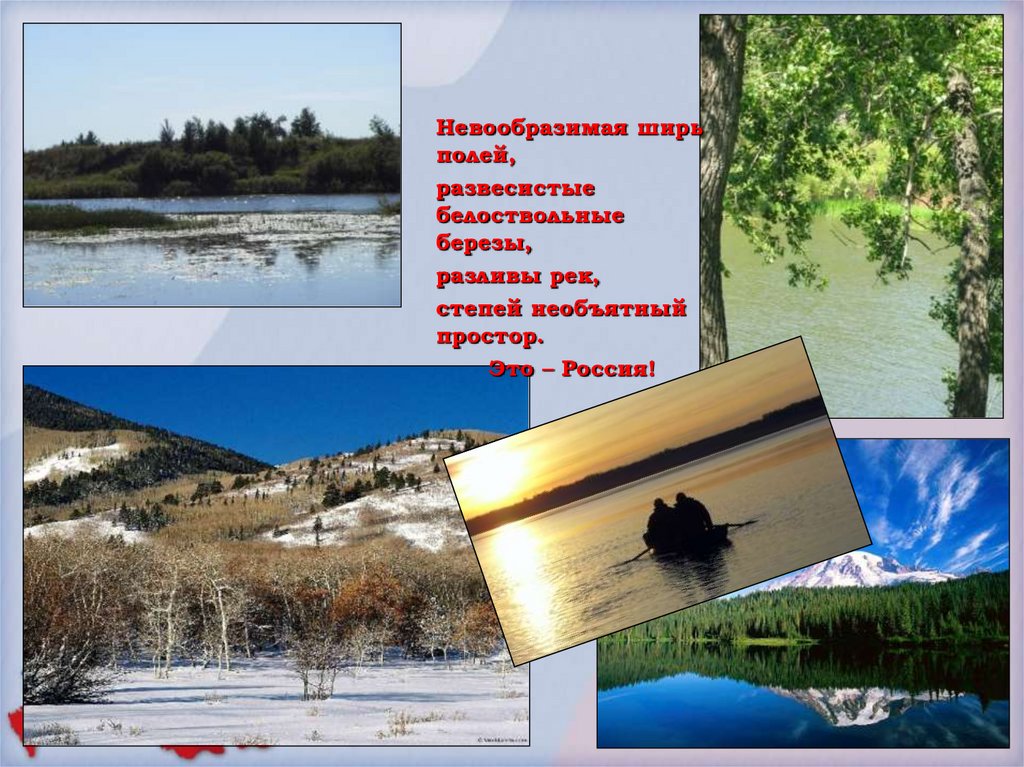 Невообразимая ширь полей,

развесистые белоствольные березы,

разливы рек,

степей необъятный простор.

Это – Россия!